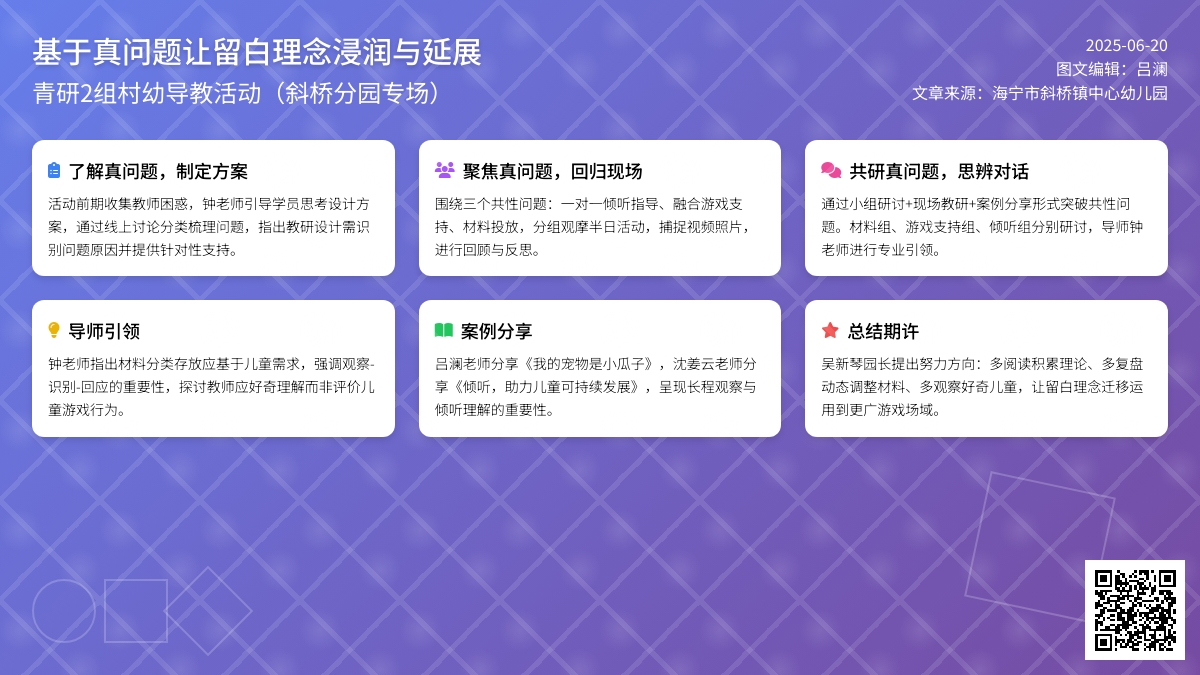 基于真问题让留白理念浸润与延展
青研2组村幼导教活动（斜桥分园专场）

2025-06-20
图文编辑：吕澜
文章来源：海宁市斜桥镇中心幼儿园

了解真问题，制定方案
活动前期收集教师困惑，钟老师引导学员思考设计方案，通过线上讨论分类梳理问题，指出教研设计需识别问题原因并提供针对性支持。

聚焦真问题，回归现场
围绕三个共性问题：一对一倾听指导、融合游戏支持、材料投放，分组观摩半日活动，捕捉视频照片，进行回顾与反思。

共研真问题，思辨对话
通过小组研讨+现场教研+案例分享形式突破共性问题。材料组、游戏支持组、倾听组分别研讨，导师钟老师进行专业引领。

导师引领
钟老师指出材料分类存放应基于儿童需求，强调观察-识别-回应的重要性，探讨教师应好奇理解而非评价儿童游戏行为。

案例分享
吕澜老师分享《我的宠物是小瓜子》，沈姜云老师分享《倾听，助力儿童可持续发展》，呈现长程观察与倾听理解的重要性。

总结期许
吴新琴园长提出努力方向：多阅读积累理论、多复盘动态调整材料、多观察好奇儿童，让留白理念迁移运用到更广游戏场域。